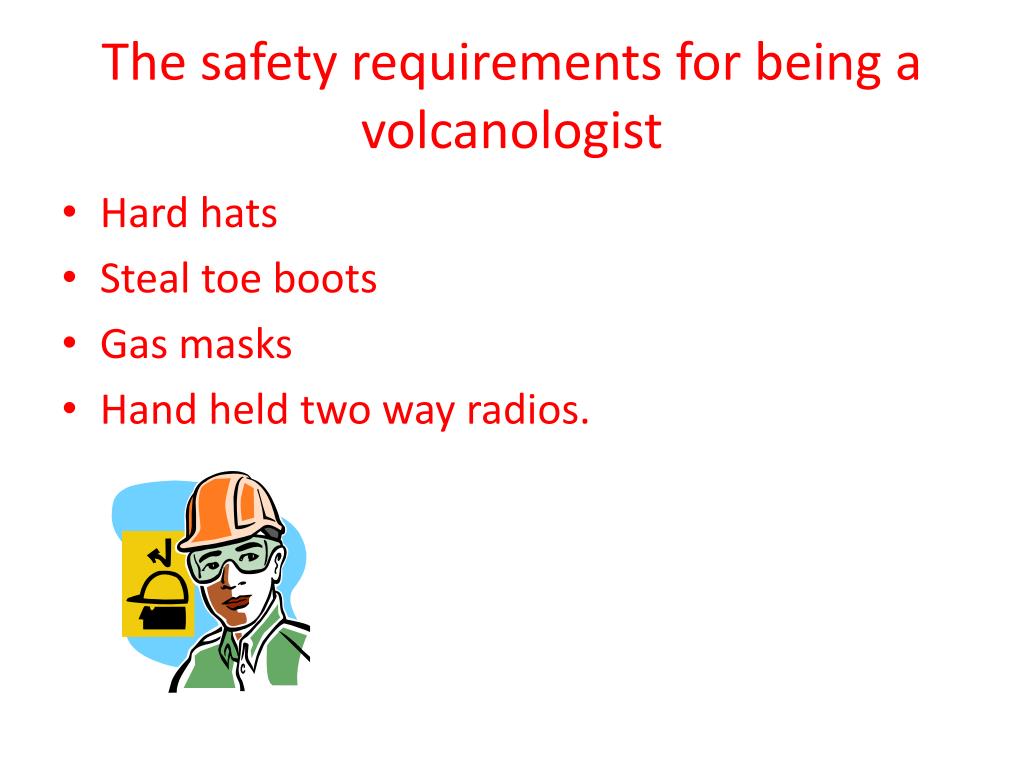 The safety requirements for being a volcanologist

• Hard hats
• Steal toe boots
• Gas masks
• Hand held two way radios.